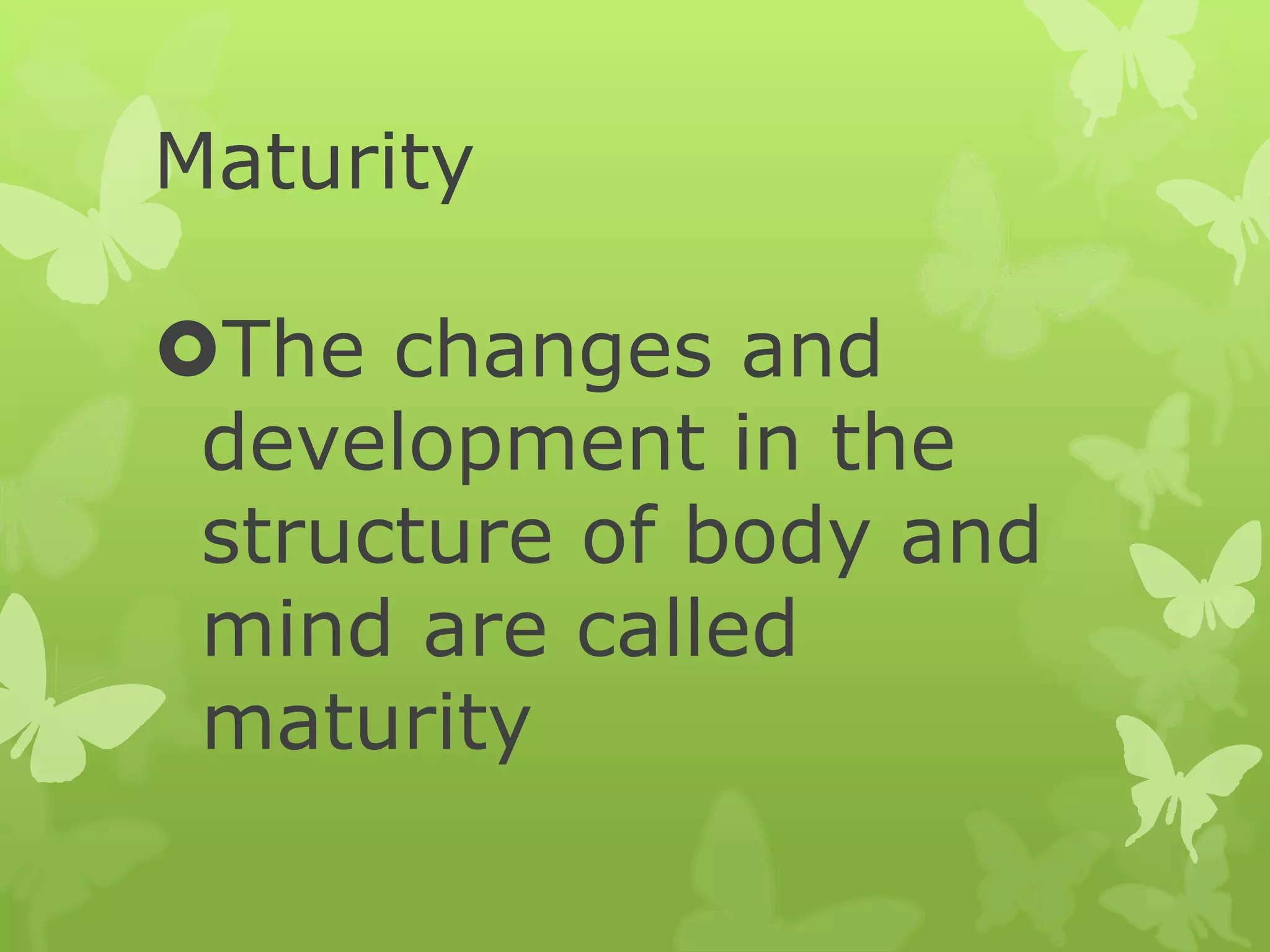 Maturity

The changes and development in the structure of body and mind are called maturity